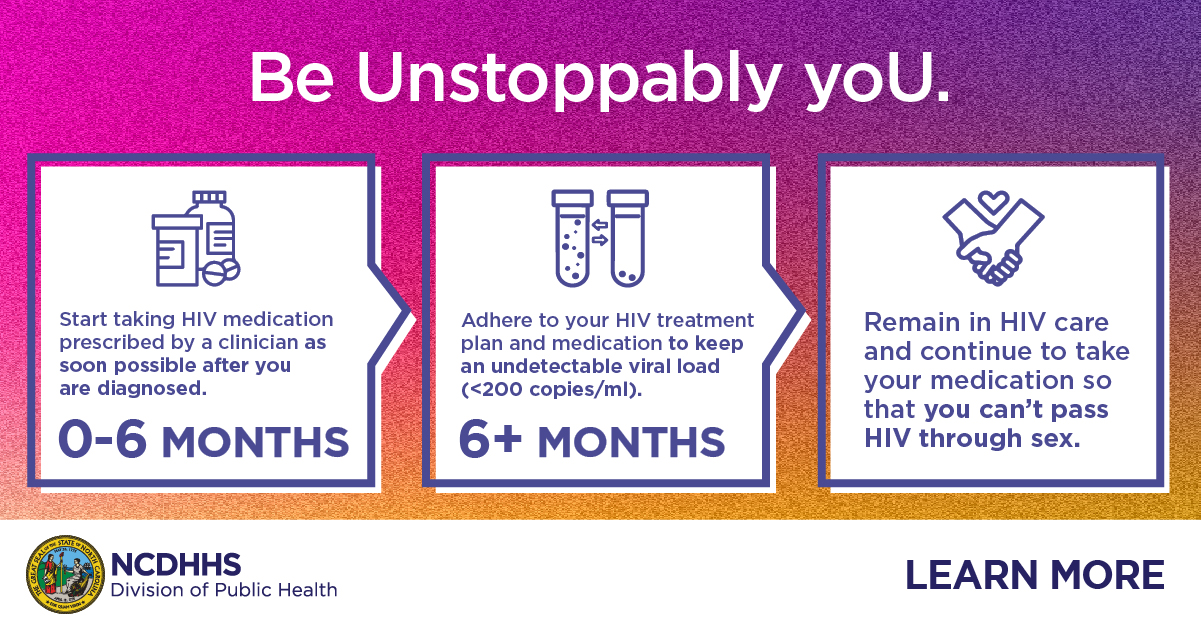 Be Unstoppably yoU.

Start taking HIV medication prescribed by a clinician as soon possible after you are diagnosed.

0-6 MONTHS

Adhere to your HIV treatment plan and medication to keep an undetectable viral load (<200 copies/ml).

6+ MONTHS

Remain in HIV care and continue to take your medication so that you can't pass HIV through sex.

THE GREAT SEAL OF THE STATE OF NORTH CAROLINA

NCDHHS
Division of Public Health

LEARN MORE